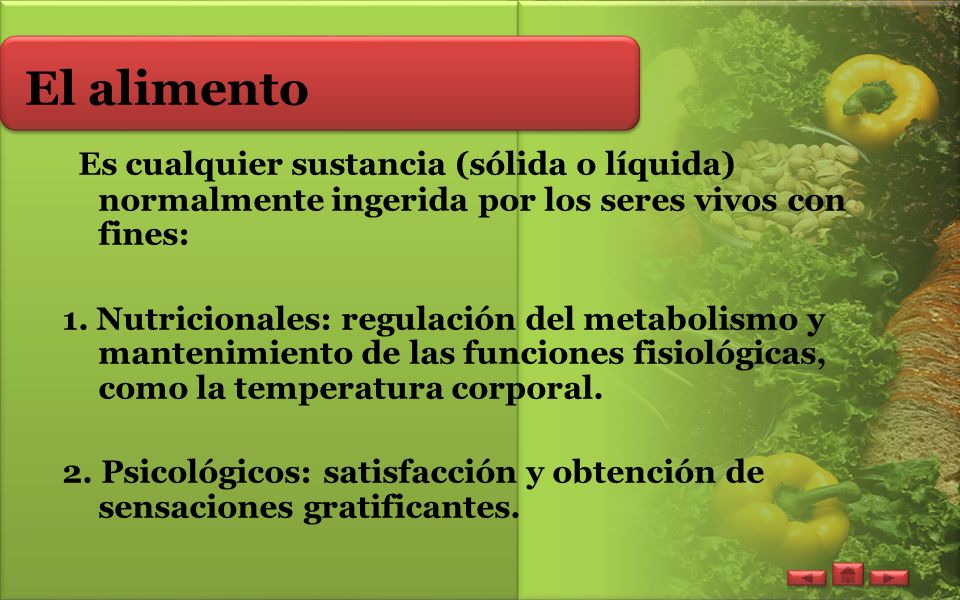 El alimento

Es cualquier sustancia (sólida o líquida) normalmente ingerida por los seres vivos con fines:

1. Nutricionales: regulación del metabolismo y mantenimiento de las funciones fisiológicas, como la temperatura corporal.

2. Psicológicos: satisfacción y obtención de sensaciones gratificantes.